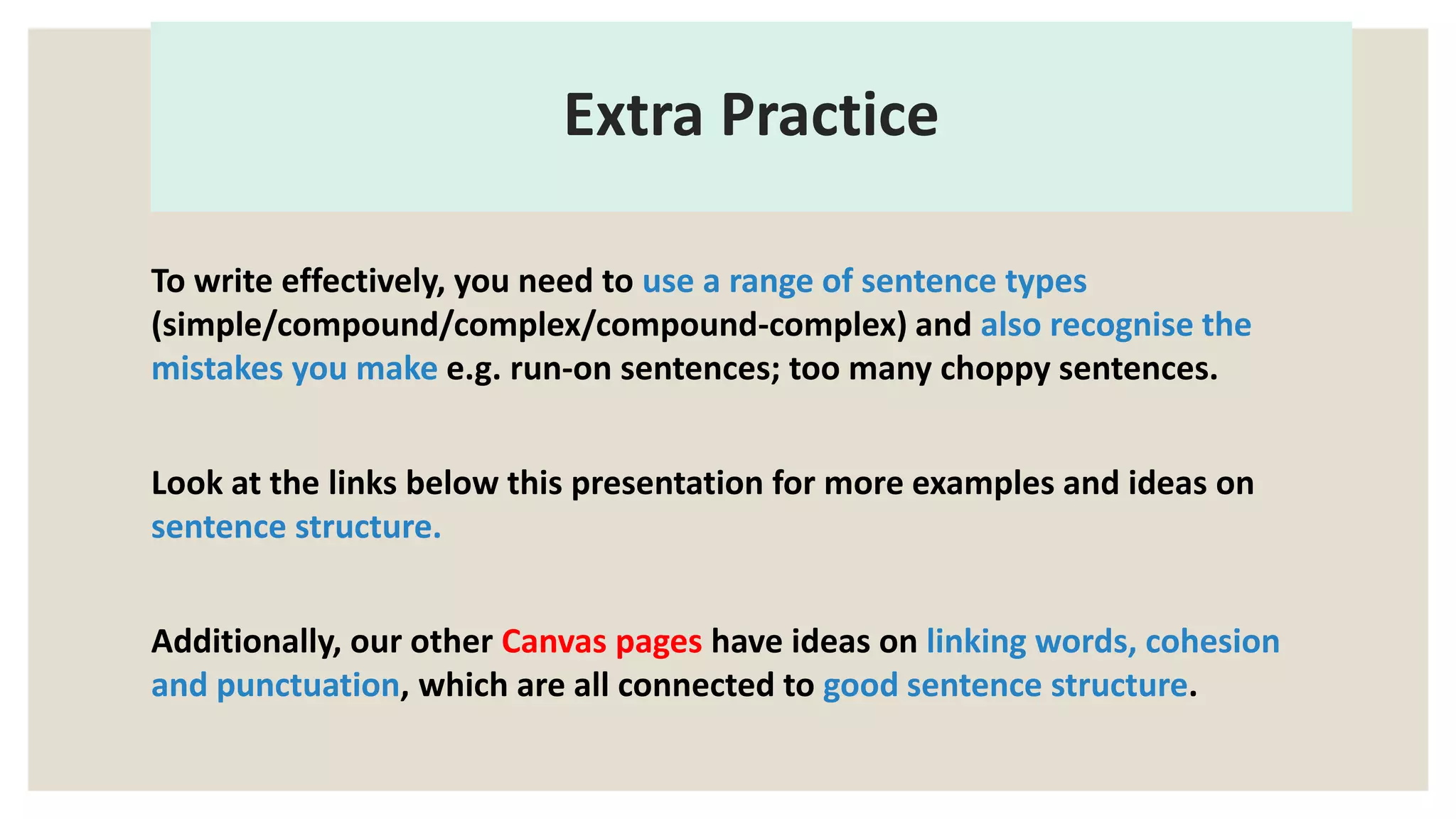 Extra Practice

To write effectively, you need to use a range of sentence types (simple/compound/complex/compound-complex) and also recognise the mistakes you make e.g. run-on sentences; too many choppy sentences.

Look at the links below this presentation for more examples and ideas on sentence structure.

Additionally, our other Canvas pages have ideas on linking words, cohesion and punctuation, which are all connected to good sentence structure.